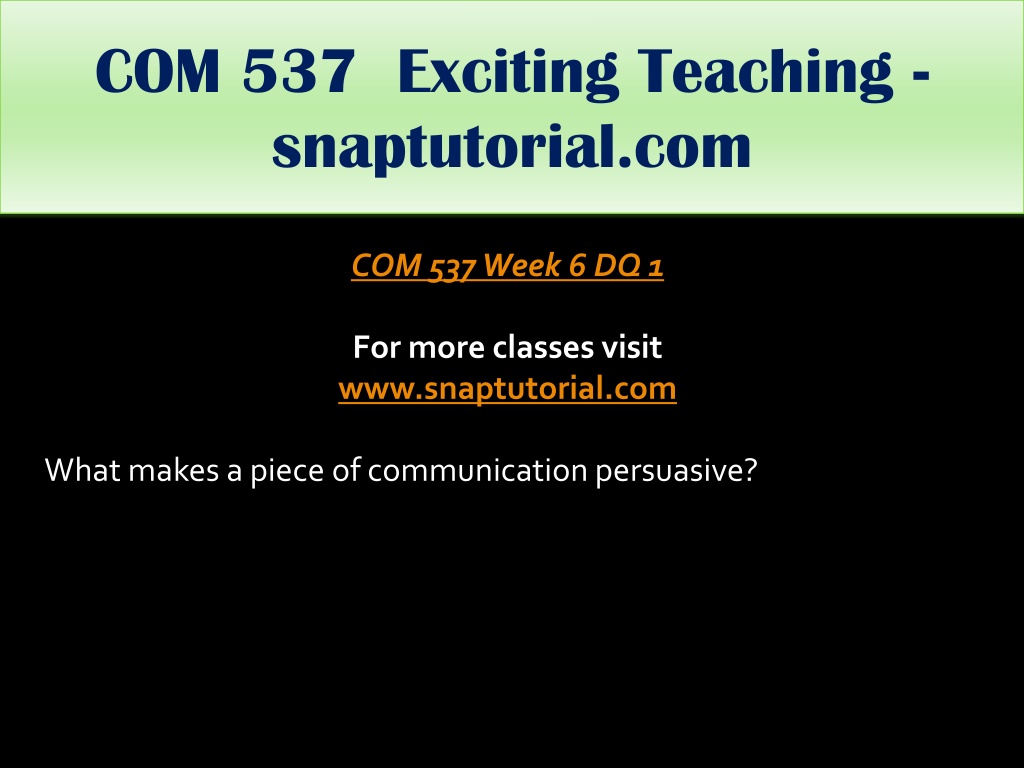 COM 537 Exciting Teaching - snaptutorial.com

COM 537 Week 6 DQ 1

For more classes visit
www.snaptutorial.com

What makes a piece of communication persuasive?